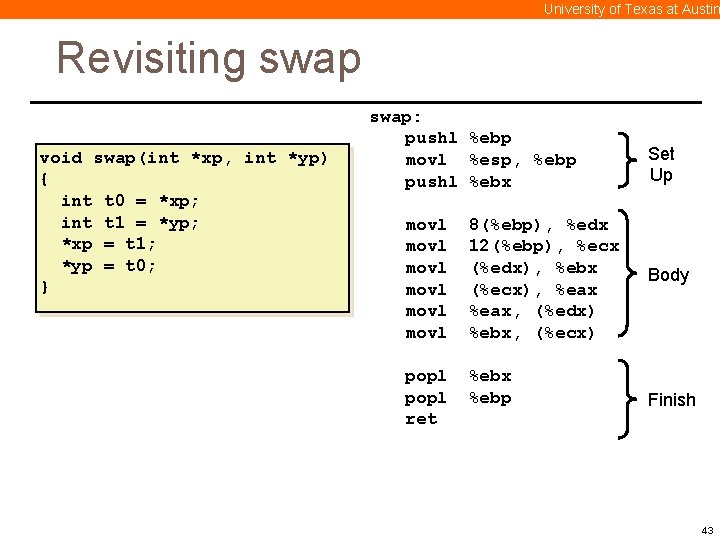 University of Texas at Austin

Revisiting swap

void swap(int *xp, int *yp)
{
  int t0 = *xp;
  int t1 = *yp;
  *xp = t1;
  *yp = t0;
}

swap:
  pushl %ebp
  movl %esp, %ebp
  pushl %ebx

  movl 8(%ebp), %edx
  movl 12(%ebp), %ecx
  movl (%edx), %ebx
  movl (%ecx), %eax
  movl %eax, (%edx)
  movl %ebx, (%ecx)

  popl %ebx
  popl %ebp
  ret

Set Up

Body

Finish

43